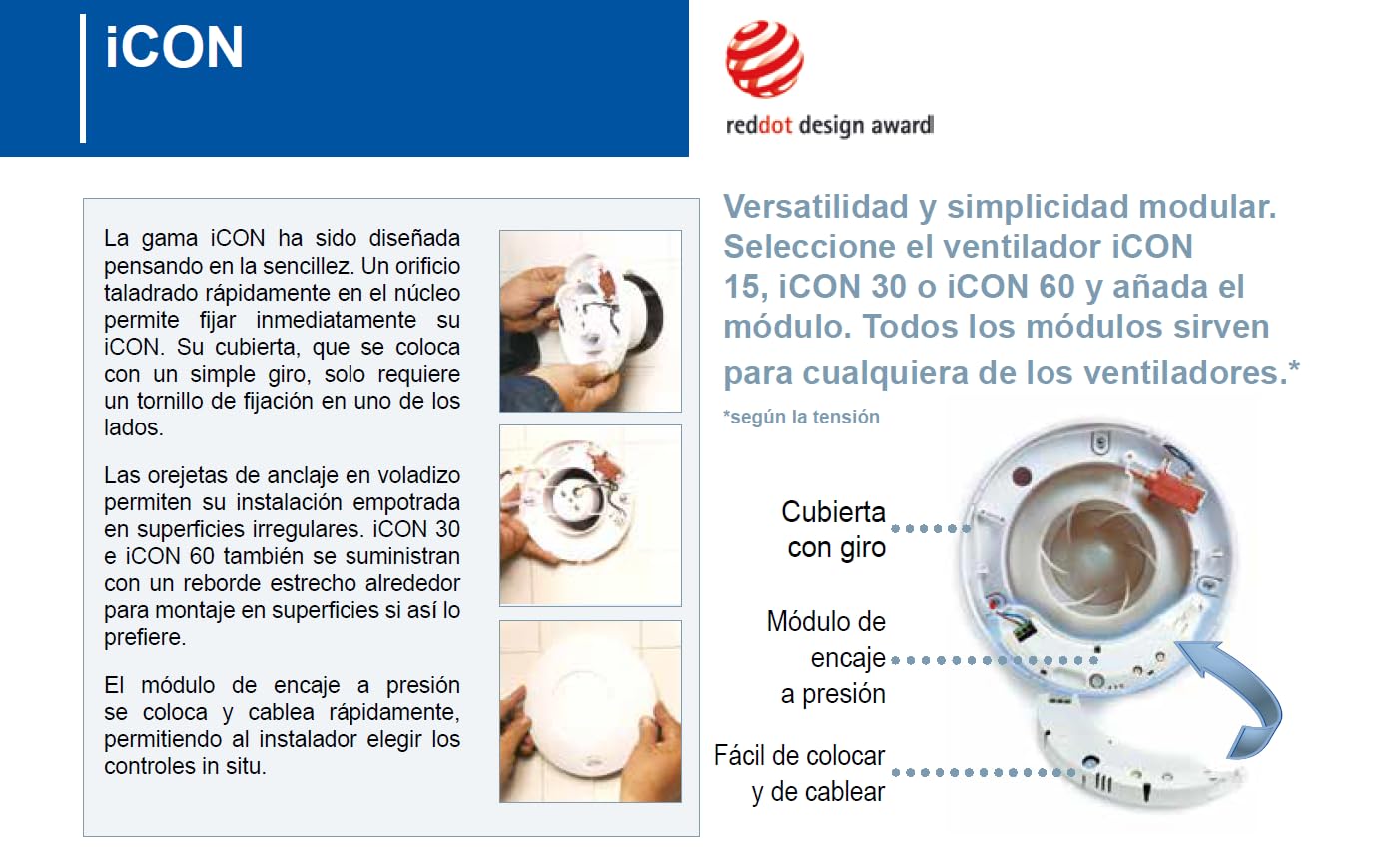 iCON

reddot design award

La gama iCON ha sido diseñada pensando en la sencillez. Un orificio taladrado rápidamente en el núcleo permite fijar inmediatamente su iCON. Su cubierta, que se coloca con un simple giro, solo requiere un tornillo de fijación en uno de los lados.

Las orejetas de anclaje en voladizo permiten su instalación empotrada en superficies irregulares. iCON 30 e iCON 60 también se suministran con un reborde estrecho alrededor para montaje en superficies si así lo prefiere.

El módulo de encaje a presión se coloca y cablea rápidamente, permitiendo al instalador elegir los controles in situ.

Versatilidad y simplicidad modular. Seleccione el ventilador iCON 15, iCON 30 o iCON 60 y añada el módulo. Todos los módulos sirven para cualquiera de los ventiladores.*

*según la tensión

Cubierta con giro

Módulo de encaje a presión

Fácil de colocar y de cablear